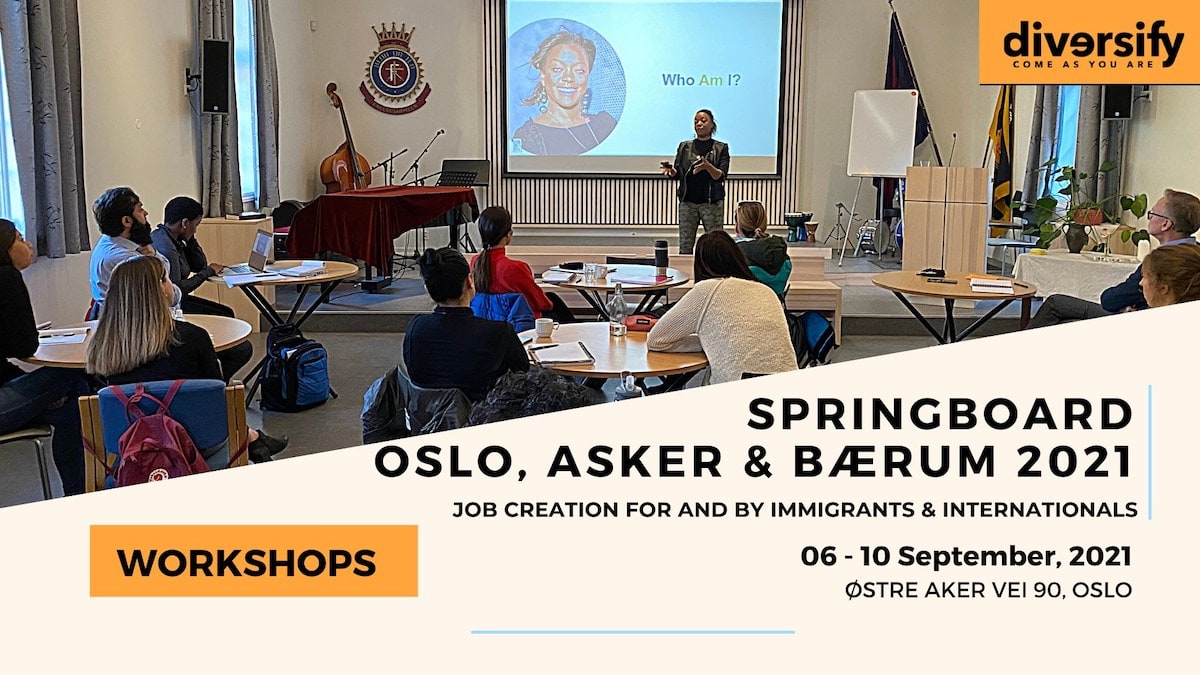 diversify
COME AS YOU ARE

Who Am I?

SPRINGBOARD
OSLO, ASKER & BÆRUM 2021
JOB CREATION FOR AND BY IMMIGRANTS & INTERNATIONALS

WORKSHOPS

06 - 10 September, 2021
ØSTRE AKER VEI 90, OSLO